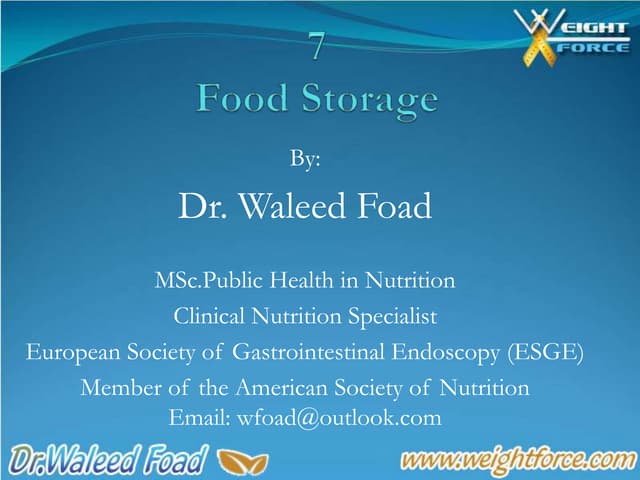 WEIGHT FORCE

7
Food Storage

By:

Dr. Waleed Foad

MSc.Public Health in Nutrition

Clinical Nutrition Specialist

European Society of Gastrointestinal Endoscopy (ESGE)

Member of the American Society of Nutrition

Email: wfoad@outlook.com

Dr.Waleed Foad

www.weightforce.com